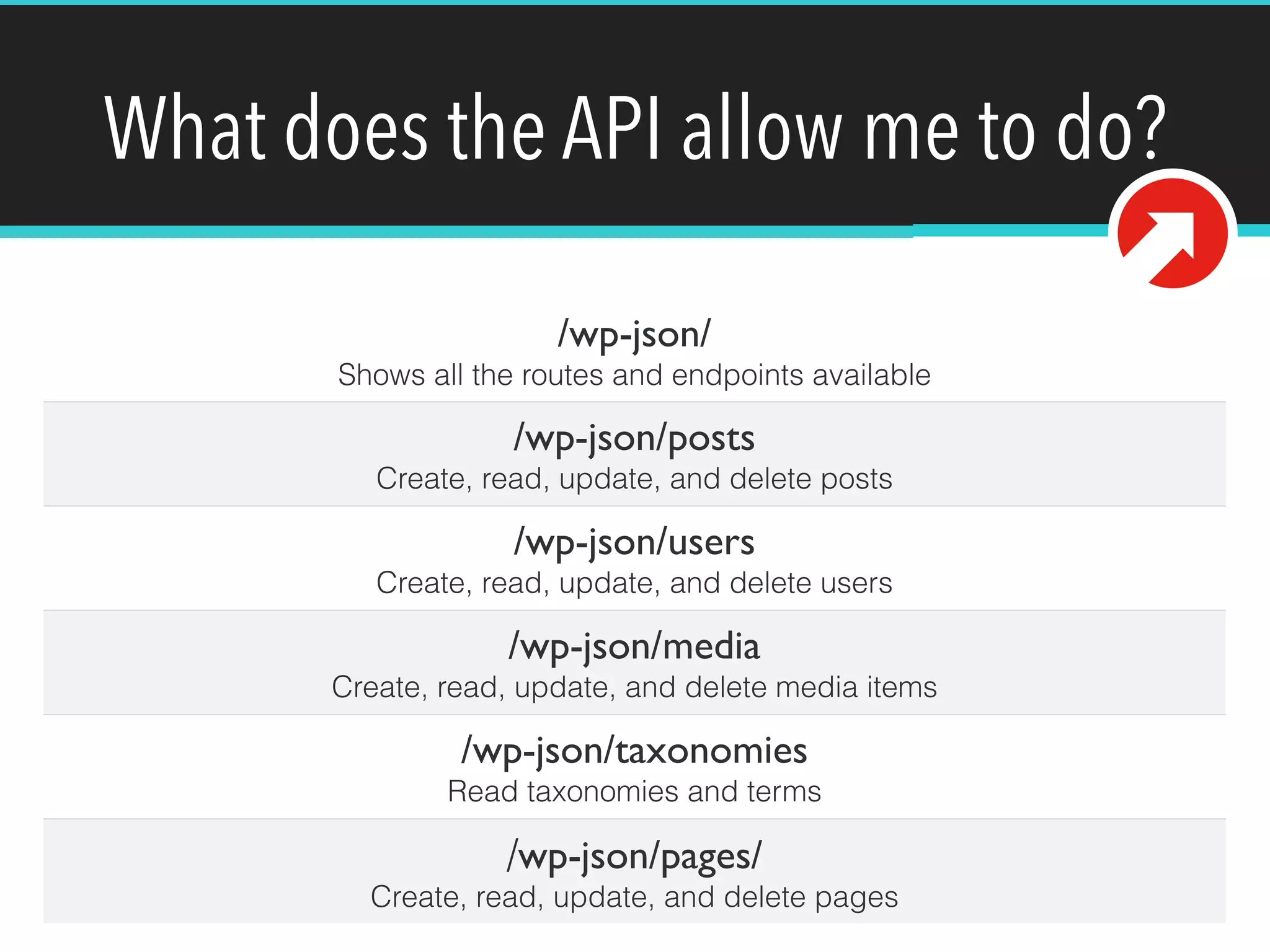 What does the API allow me to do?

/wp-json/
Shows all the routes and endpoints available

/wp-json/posts
Create, read, update, and delete posts

/wp-json/users
Create, read, update, and delete users

/wp-json/media
Create, read, update, and delete media items

/wp-json/taxonomies
Read taxonomies and terms

/wp-json/pages/
Create, read, update, and delete pages